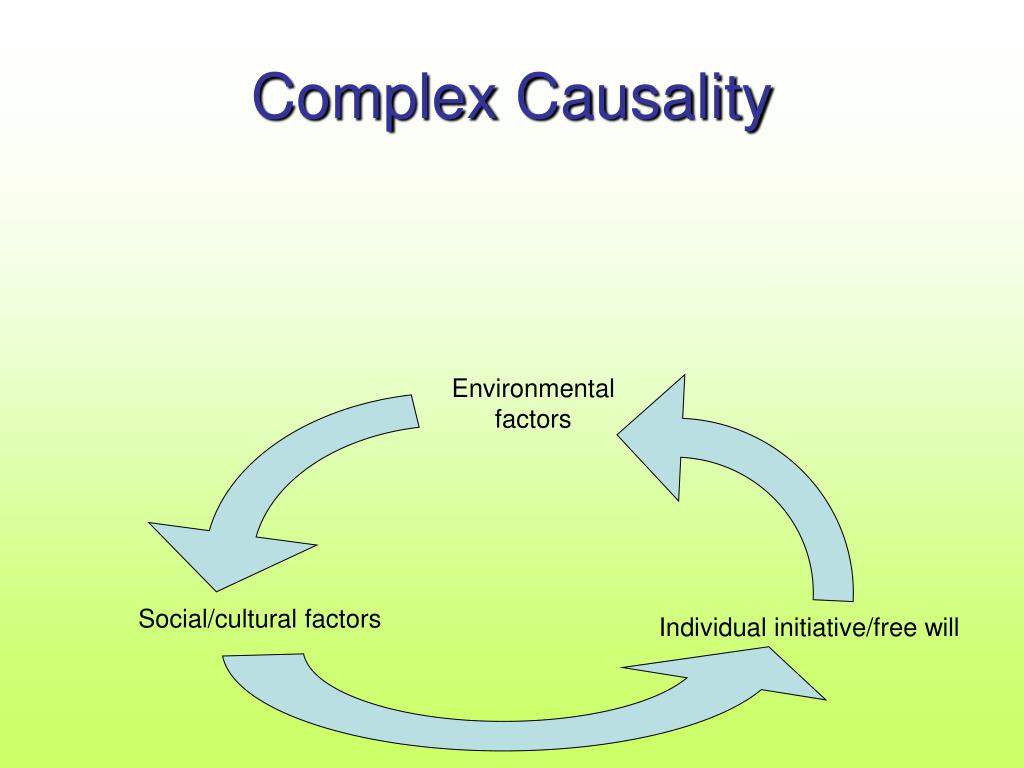 Complex Causality

Environmental factors

Social/cultural factors

Individual initiative/free will